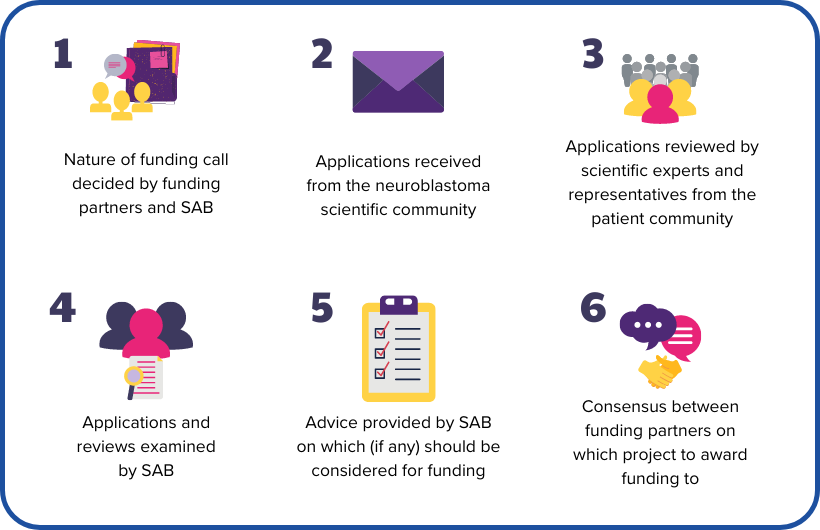 1

Nature of funding call decided by funding partners and SAB

2

Applications received from the neuroblastoma scientific community

3

Applications reviewed by scientific experts and representatives from the patient community

4

Applications and reviews examined by SAB

5

Advice provided by SAB on which (if any) should be considered for funding

6

Consensus between funding partners on which project to award funding to